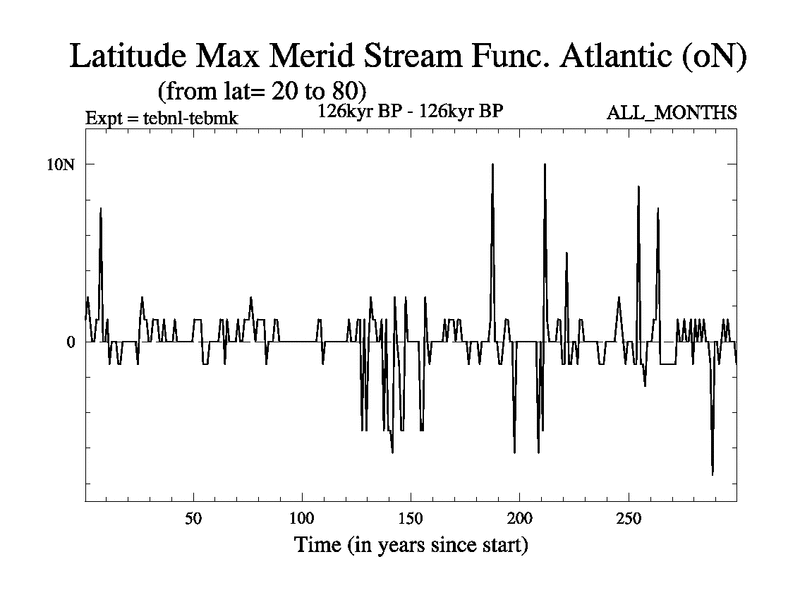 Latitude Max Merid Stream Func. Atlantic (oN)
(from lat= 20 to 80)

Expt = tebnl-tebmk

126kyr BP - 126kyr BP

ALL_MONTHS

10N

0

50

100

150

200

250

Time (in years since start)